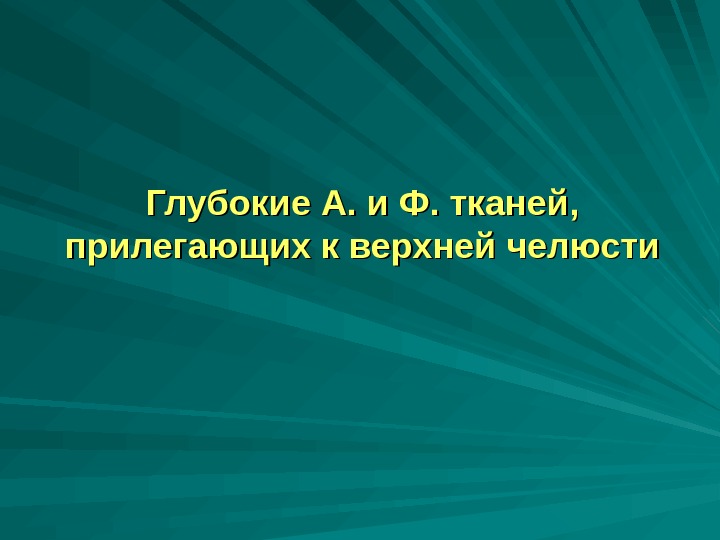 Глубокие А. и Ф. тканей, прилегающих к верхней челюсти